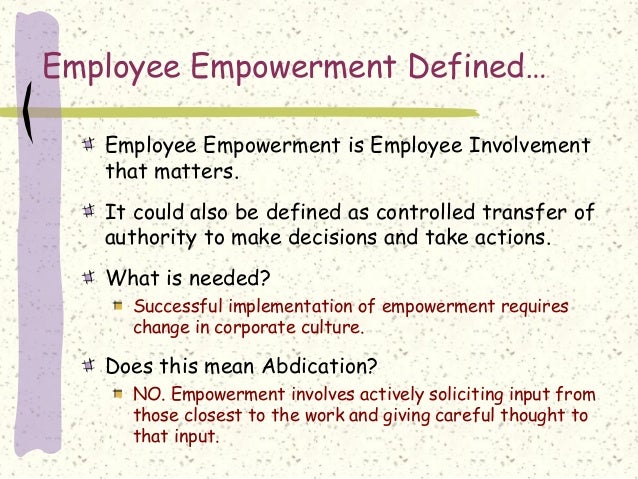 Employee Empowerment Defined…

Employee Empowerment is Employee Involvement that matters.

It could also be defined as controlled transfer of authority to make decisions and take actions.

What is needed?

Successful implementation of empowerment requires change in corporate culture.

Does this mean Abdication?

NO. Empowerment involves actively soliciting input from those closest to the work and giving careful thought to that input.